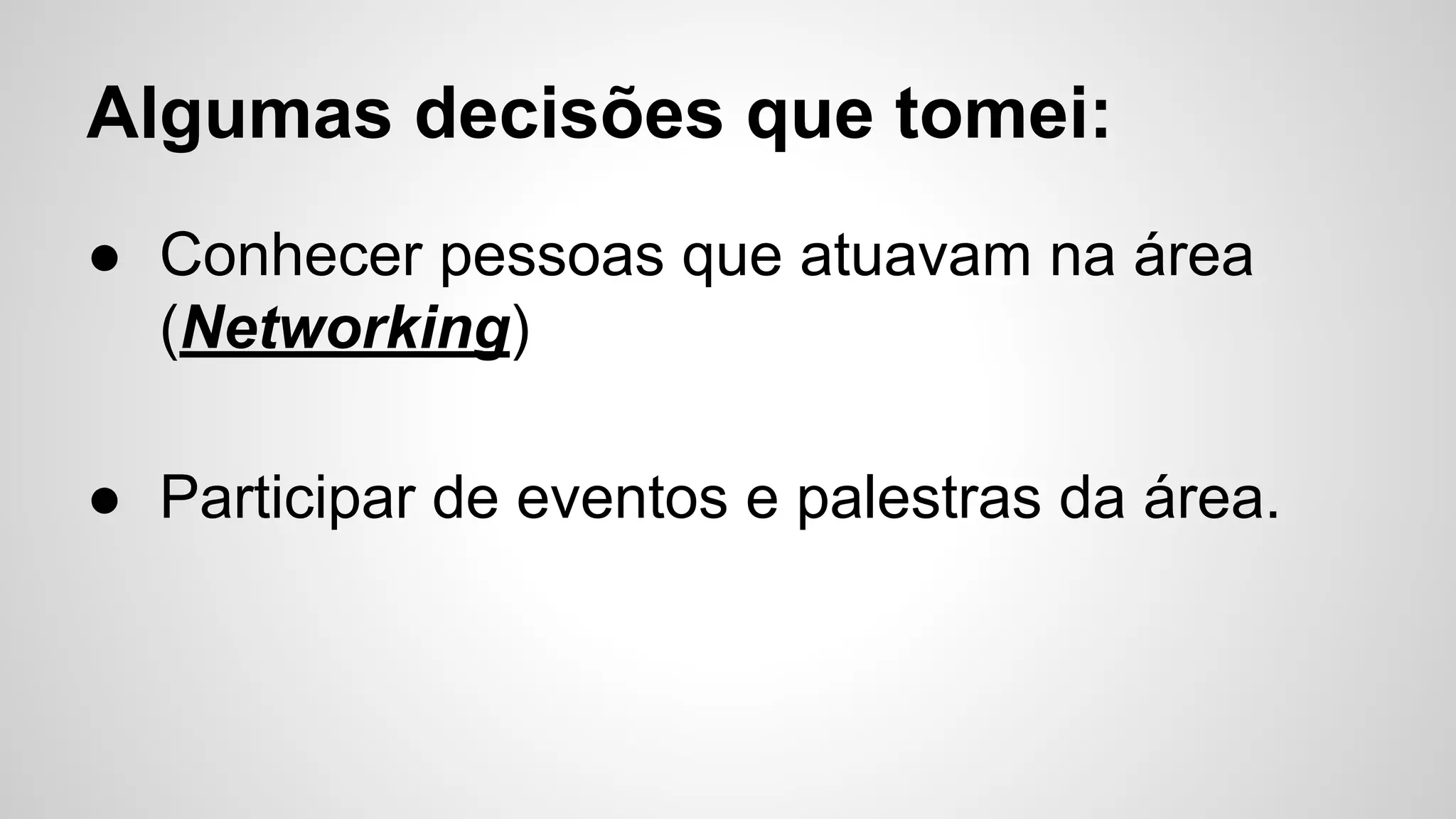 Algumas decisões que tomei:

● Conhecer pessoas que atuavam na área (Networking)

● Participar de eventos e palestras da área.